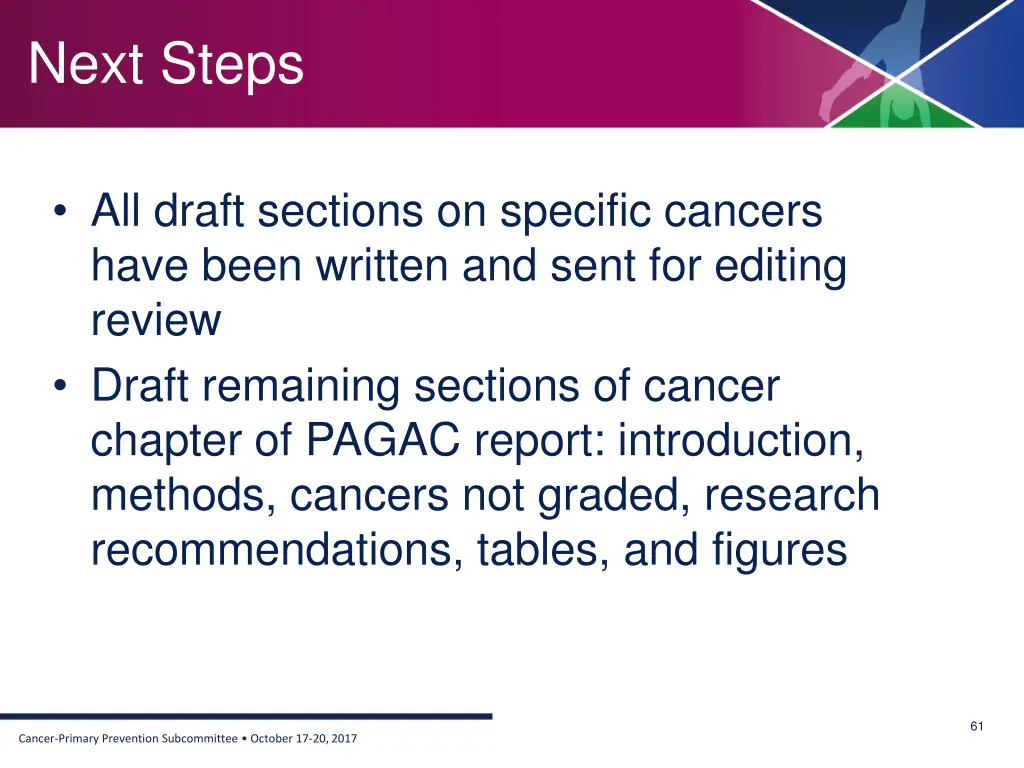 Next Steps

• All draft sections on specific cancers have been written and sent for editing review
• Draft remaining sections of cancer chapter of PAGAC report: introduction, methods, cancers not graded, research recommendations, tables, and figures

61

Cancer-Primary Prevention Subcommittee • October 17-20, 2017